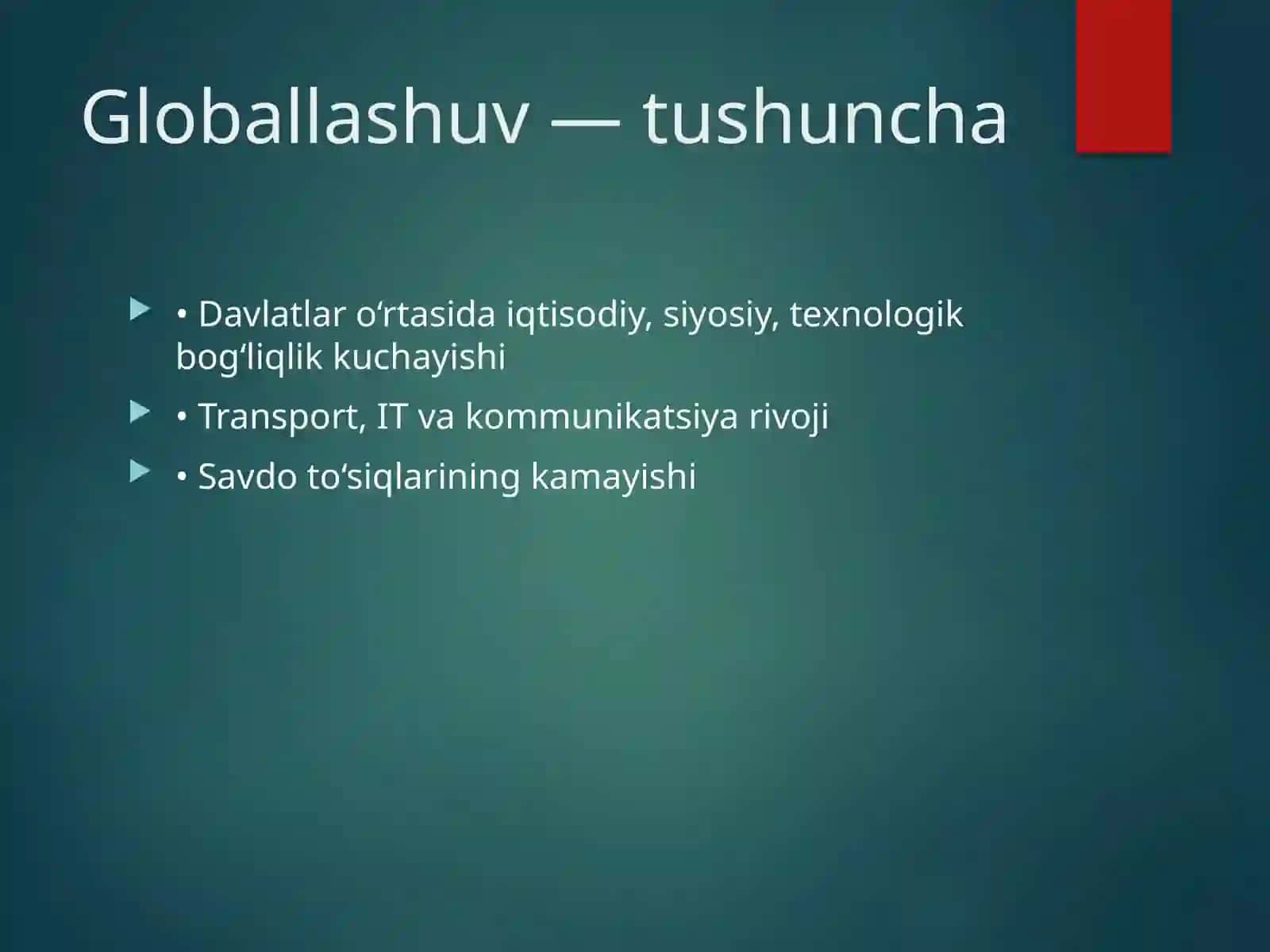 Globallashuv — tushuncha

▶ • Davlatlar o'rtasida iqtisodiy, siyosiy, texnologik bog'liqlik kuchayishi

▶ • Transport, IT va kommunikatsiya rivoji

▶ • Savdo to'siqlarining kamayishi